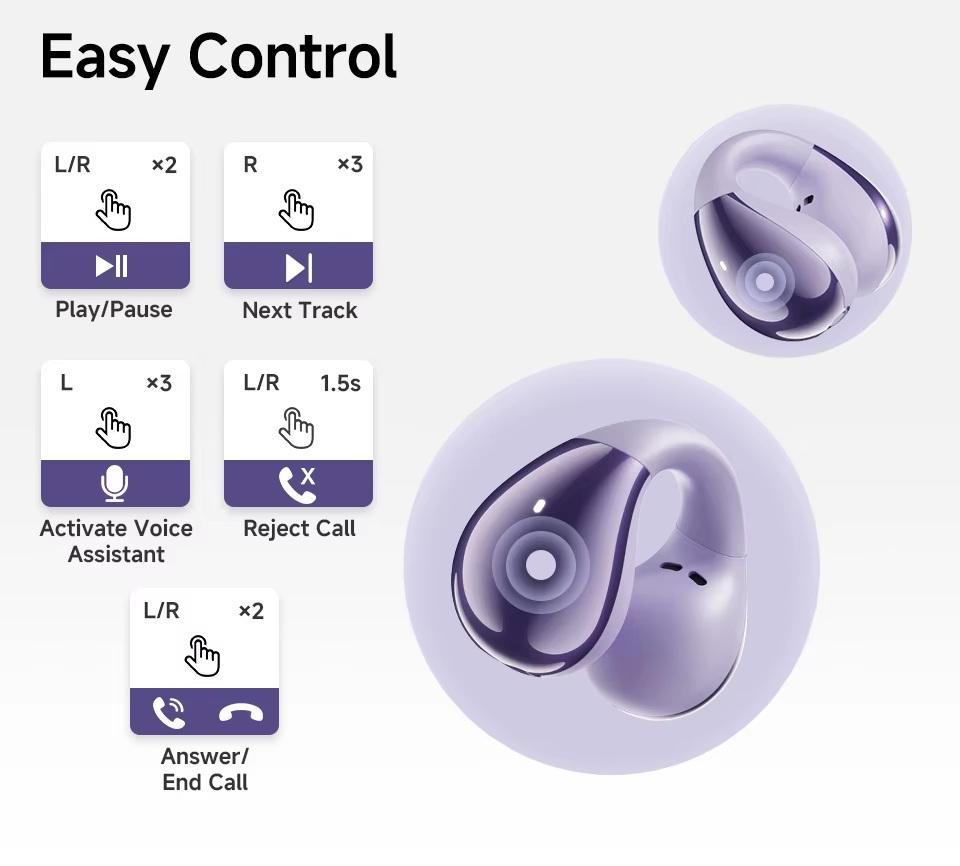 Easy Control

L/R ×2

Play/Pause

R ×3

Next Track

L ×3

Activate Voice Assistant

L/R 1.5s

Reject Call

L/R ×2

Answer/ End Call